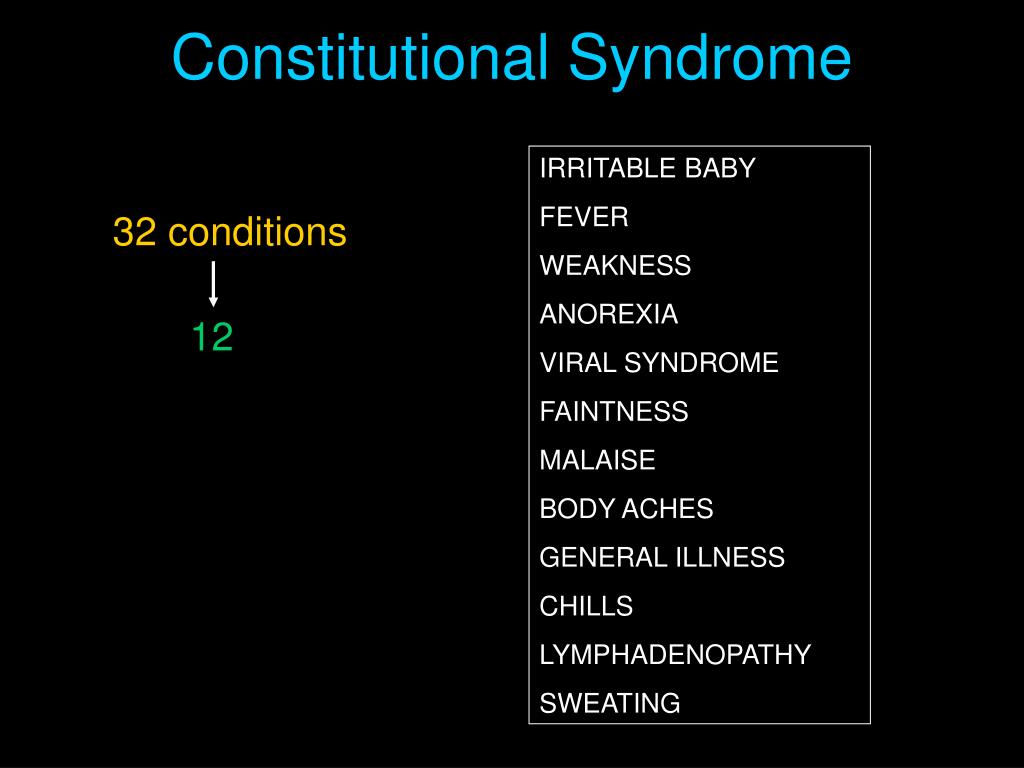 Constitutional Syndrome

32 conditions

12

IRRITABLE BABY
FEVER
WEAKNESS
ANOREXIA
VIRAL SYNDROME
FAINTNESS
MALAISE
BODY ACHES
GENERAL ILLNESS
CHILLS
LYMPHADENOPATHY
SWEATING